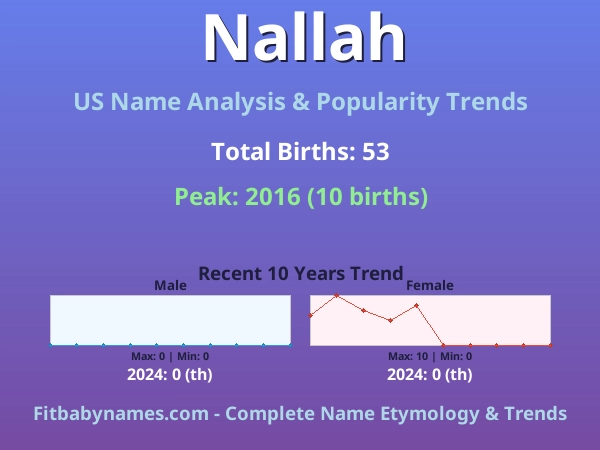 Nallah

US Name Analysis & Popularity Trends

Total Births: 53

Peak: 2016 (10 births)

Recent 10 Years Trend

Male

Max: 0 | Min: 0

2024: 0 (th)

Female

Max: 10 | Min: 0

2024: 0 (th)

Fitbabynames.com - Complete Name Etymology & Trends